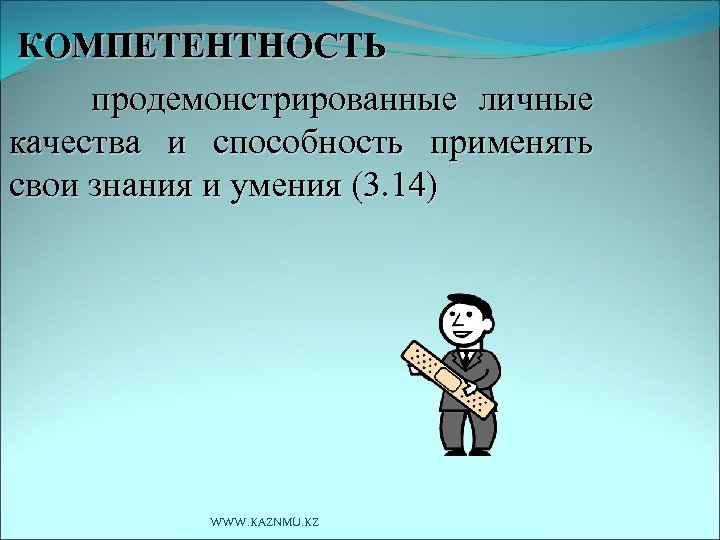 КОМПЕТЕНТНОСТЬ

продемонстрированные личные качества и способность применять свои знания и умения (3.14)

WWW.KAZNMU.KZ